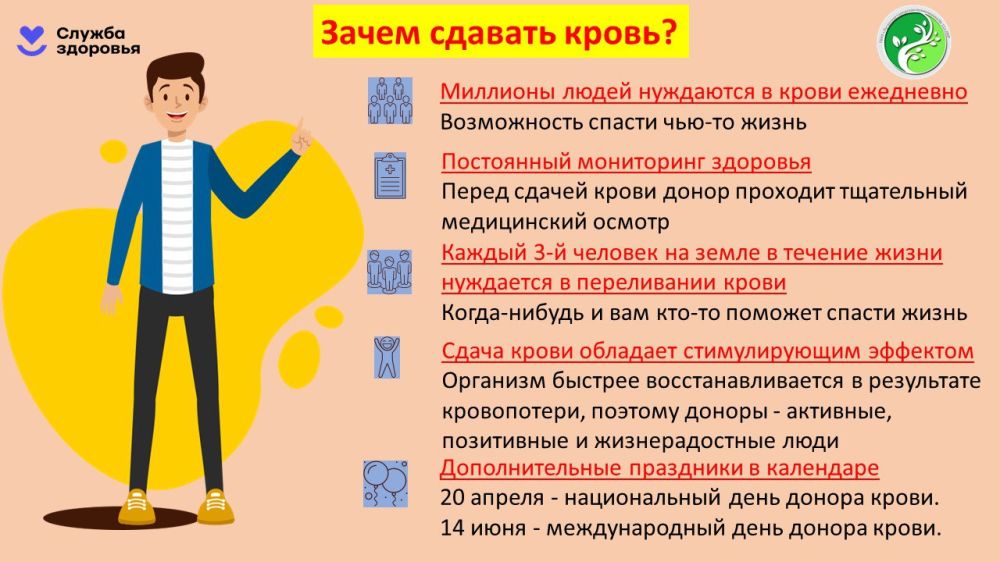 Служба здоровья

Зачем сдавать кровь?

Миллионы людей нуждаются в крови ежедневно
Возможность спасти чью-то жизнь

Постоянный мониторинг здоровья
Перед сдачей крови донор проходит тщательный медицинский осмотр

Каждый 3-й человек на земле в течение жизни нуждается в переливании крови
Когда-нибудь и вам кто-то поможет спасти жизнь

Сдача крови обладает стимулирующим эффектом
Организм быстрее восстанавливается в результате кровопотери, поэтому доноры - активные, позитивные и жизнерадостные люди

Дополнительные праздники в календаре
20 апреля - национальный день донора крови.
14 июня - международный день донора крови.